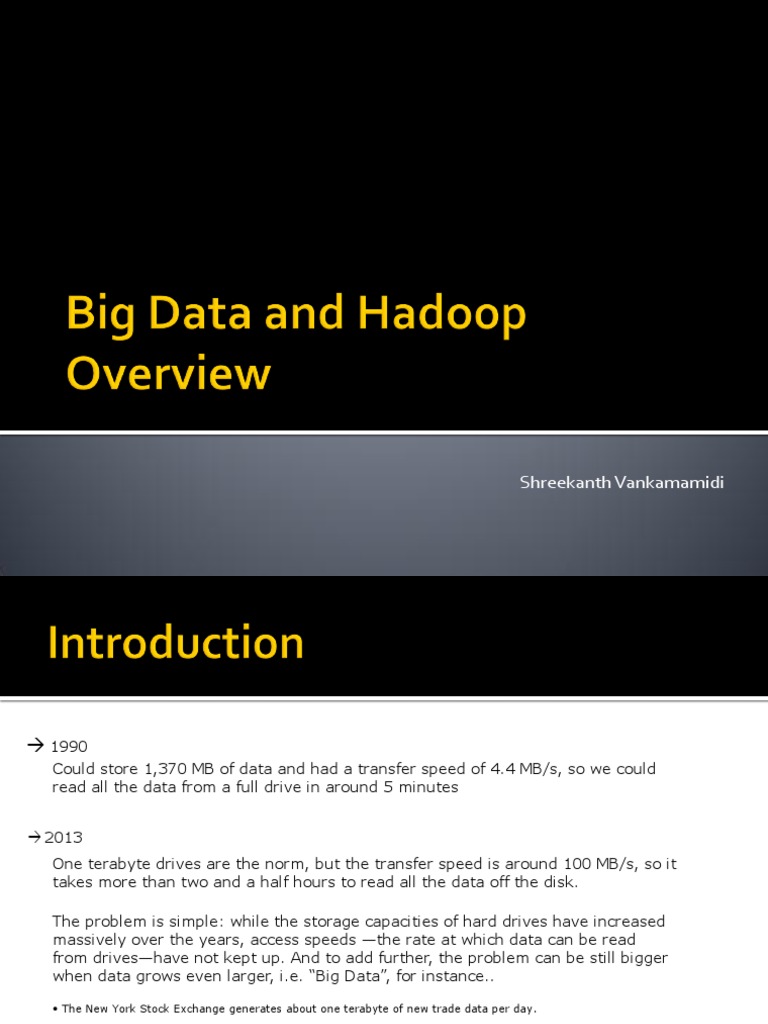 Big Data and Hadoop Overview

Shreekanth Vankamamidi

Introduction

→ 1990
Could store 1,370 MB of data and had a transfer speed of 4.4 MB/s, so we could read all the data from a full drive in around 5 minutes

→2013
One terabyte drives are the norm, but the transfer speed is around 100 MB/s, so it takes more than two and a half hours to read all the data off the disk.

The problem is simple: while the storage capacities of hard drives have increased massively over the years, access speeds —the rate at which data can be read from drives—have not kept up. And to add further, the problem can be still bigger when data grows even larger, i.e. "Big Data", for instance..

• The New York Stock Exchange generates about one terabyte of new trade data per day.